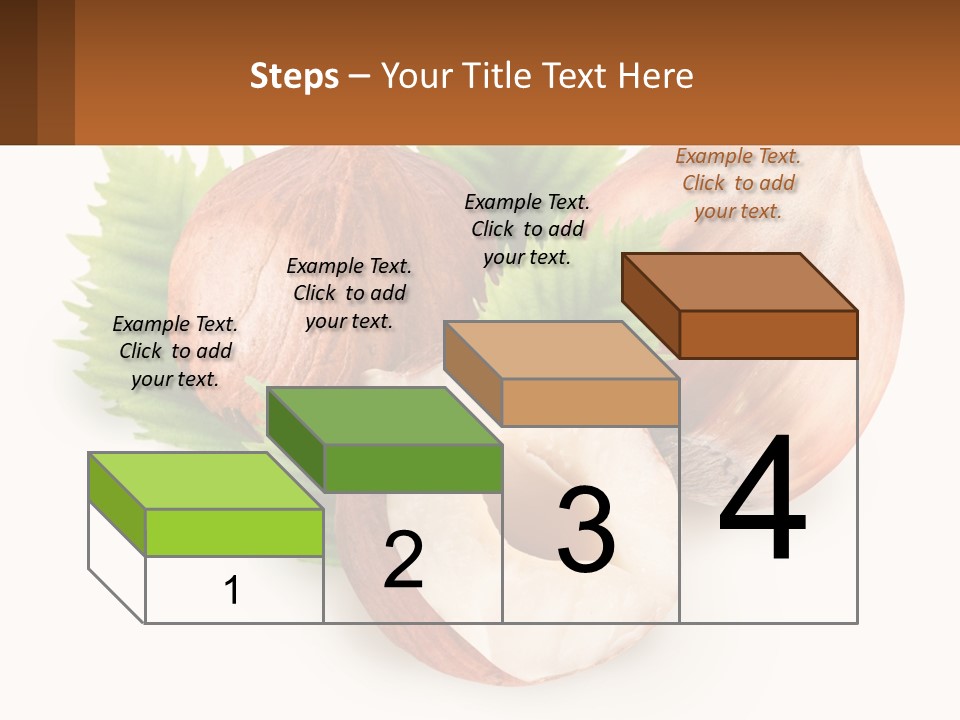 Steps – Your Title Text Here

Example Text. Click to add your text.

Example Text. Click to add your text.

Example Text. Click to add your text.

Example Text. Click to add your text.

1

2

3

4